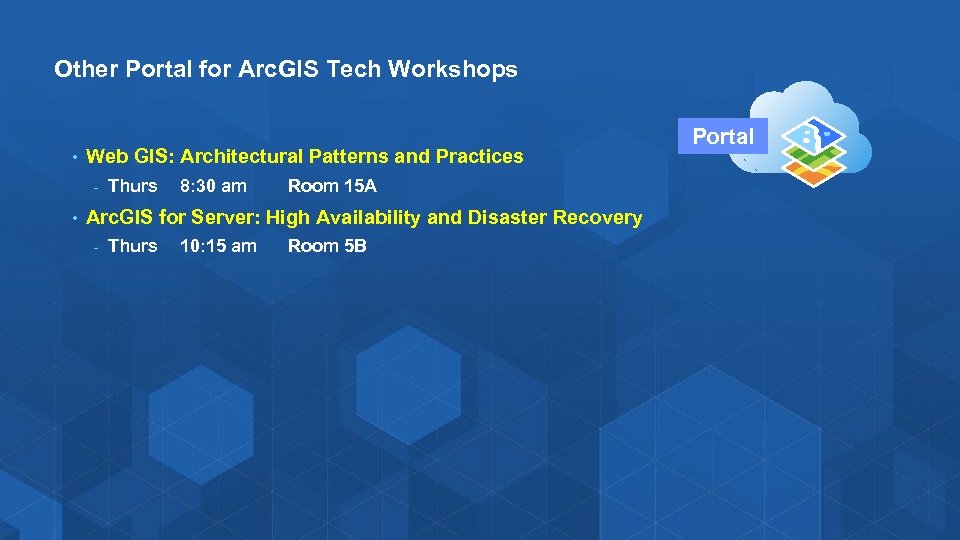 Other Portal for ArcGIS Tech Workshops

Portal

• Web GIS: Architectural Patterns and Practices
  - Thurs 8:30 am Room 15A
• ArcGIS for Server: High Availability and Disaster Recovery
  - Thurs 10:15 am Room 5B